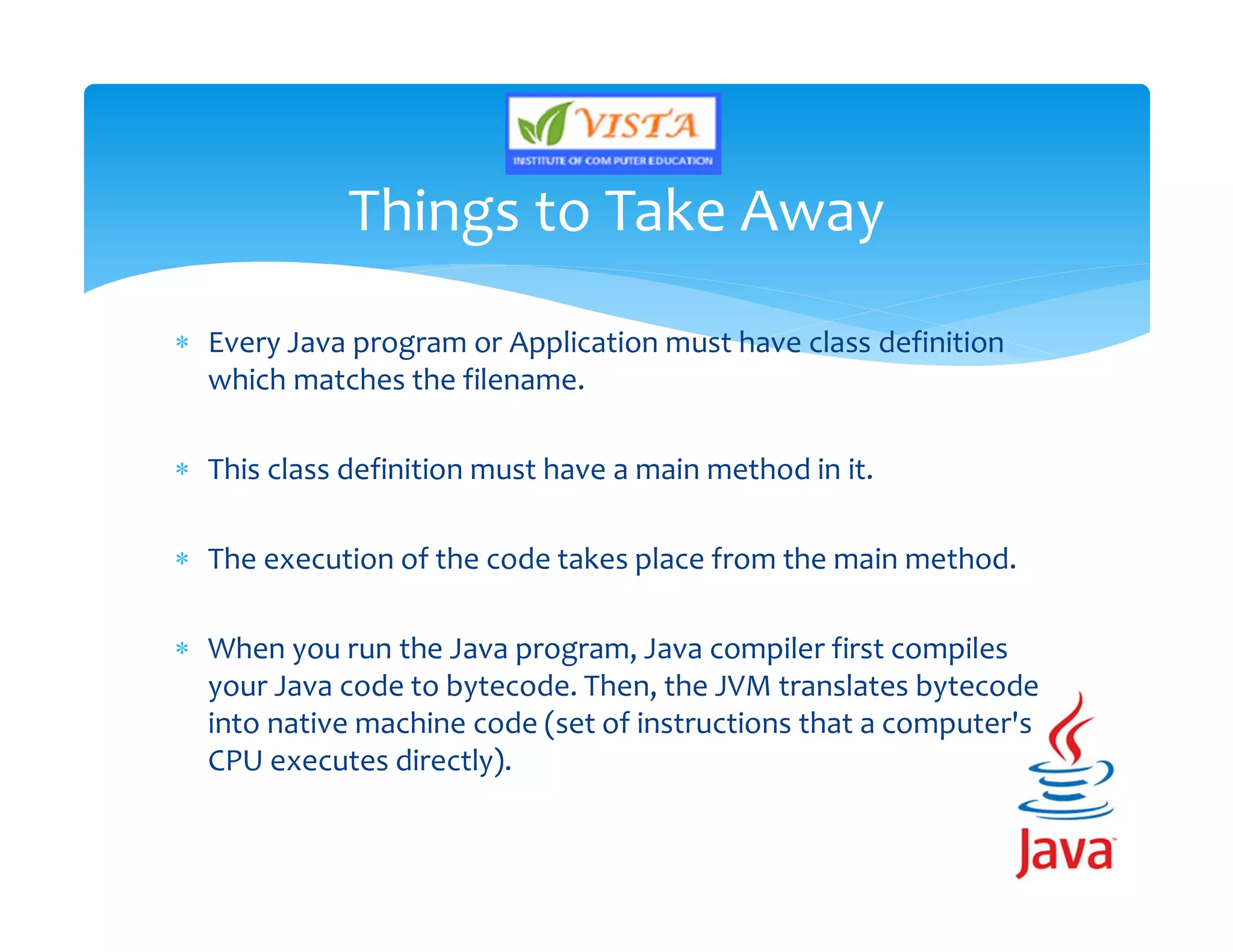 VISTA
INSTITUTE OF COM PUTER EDUCATION

Things to Take Away

* Every Java program or Application must have class definition which matches the filename.

* This class definition must have a main method in it.

* The execution of the code takes place from the main method.

* When you run the Java program, Java compiler first compiles your Java code to bytecode. Then, the JVM translates bytecode into native machine code (set of instructions that a computer's CPU executes directly).

Java